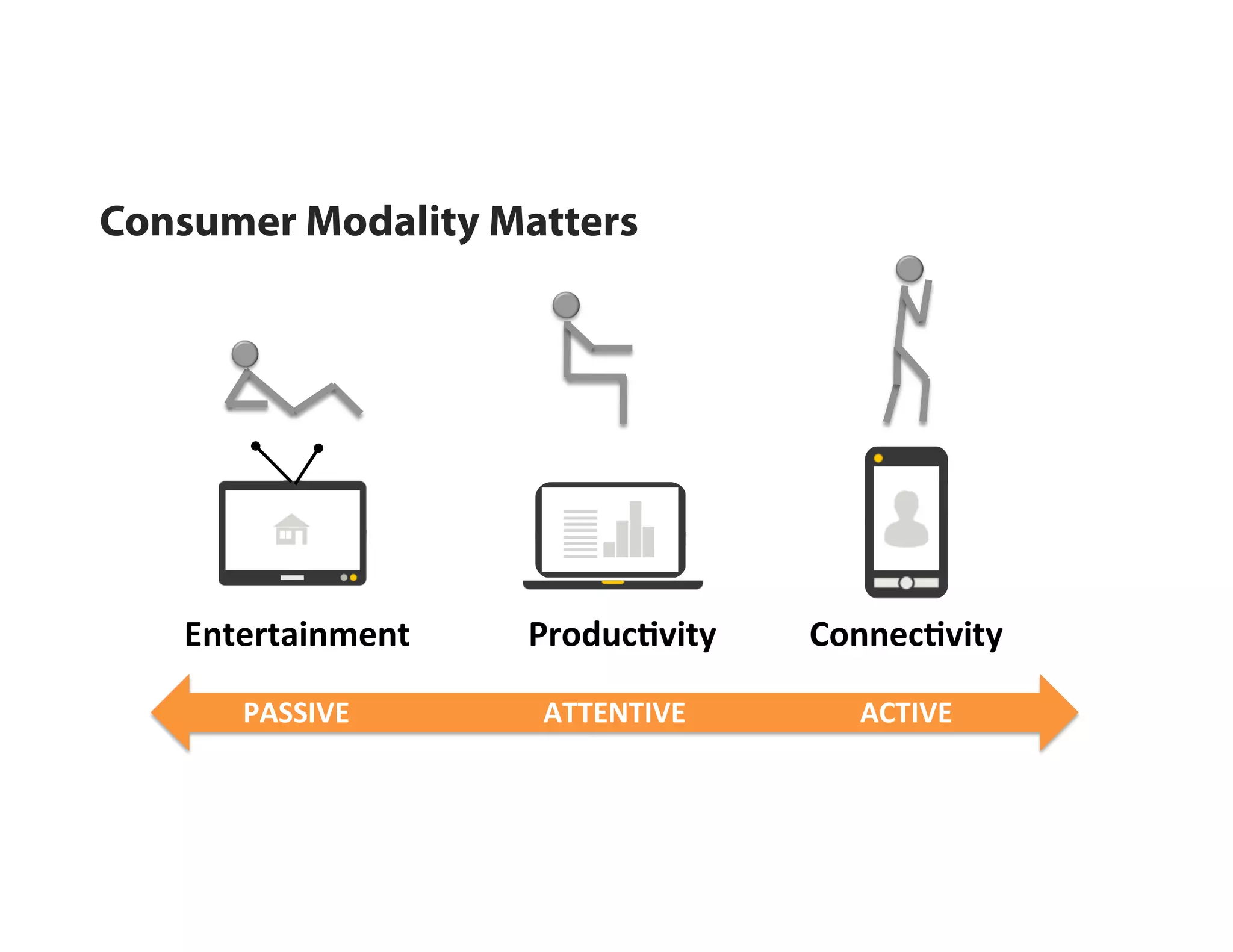 Consumer Modality Matters

Entertainment

Productivity

Connectivity

PASSIVE

ATTENTIVE

ACTIVE